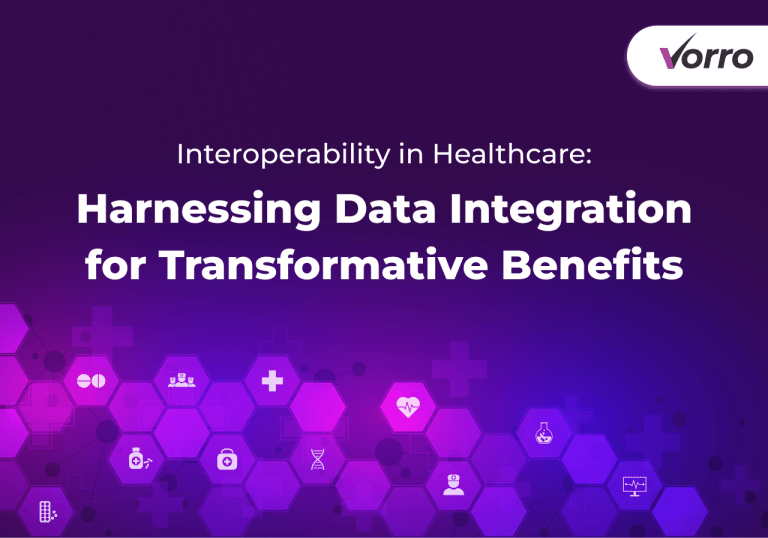 Vorro

Interoperability in Healthcare:

Harnessing Data Integration for Transformative Benefits